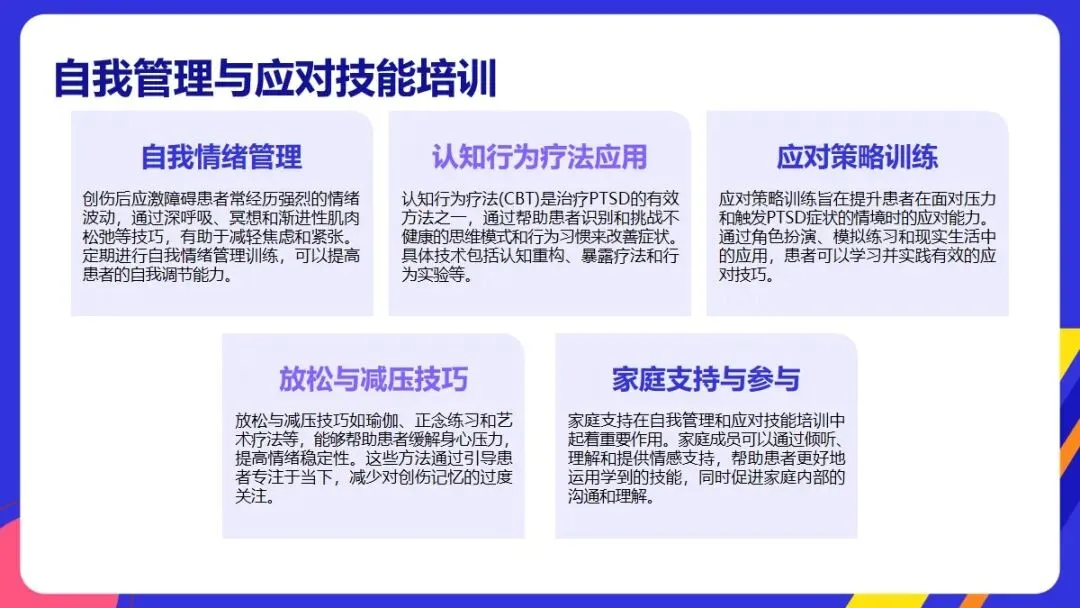 自我管理与应对技能培训

自我情绪管理

创伤后应激障碍患者常经历强烈的情绪波动，通过深呼吸、冥想和渐进性肌肉松弛等技巧，有助于减轻焦虑和紧张。定期进行自我情绪管理训练，可以提高患者的自我调节能力。

认知行为疗法应用

认知行为疗法(CBT)是治疗PTSD的有效方法之一，通过帮助患者识别和挑战不健康的思维模式和行为习惯来改善症状。具体技术包括认知重构、暴露疗法和行为实验等。

应对策略训练

应对策略训练旨在提升患者在面对压力和触发PTSD症状的情境时的应对能力。通过角色扮演、模拟练习和现实生活中的应用，患者可以学习并实践有效的应对技巧。

放松与减压技巧

放松与减压技巧如瑜伽、正念练习和艺术疗法等，能够帮助患者缓解身心压力，提高情绪稳定性。这些方法通过引导患者专注于当下，减少对创伤记忆的过度关注。

家庭支持与参与

家庭支持在自我管理和应对技能培训中起着重要作用。家庭成员可以通过倾听、理解和提供情感支持，帮助患者更好地运用学到的技能，同时促进家庭内部的沟通和理解。